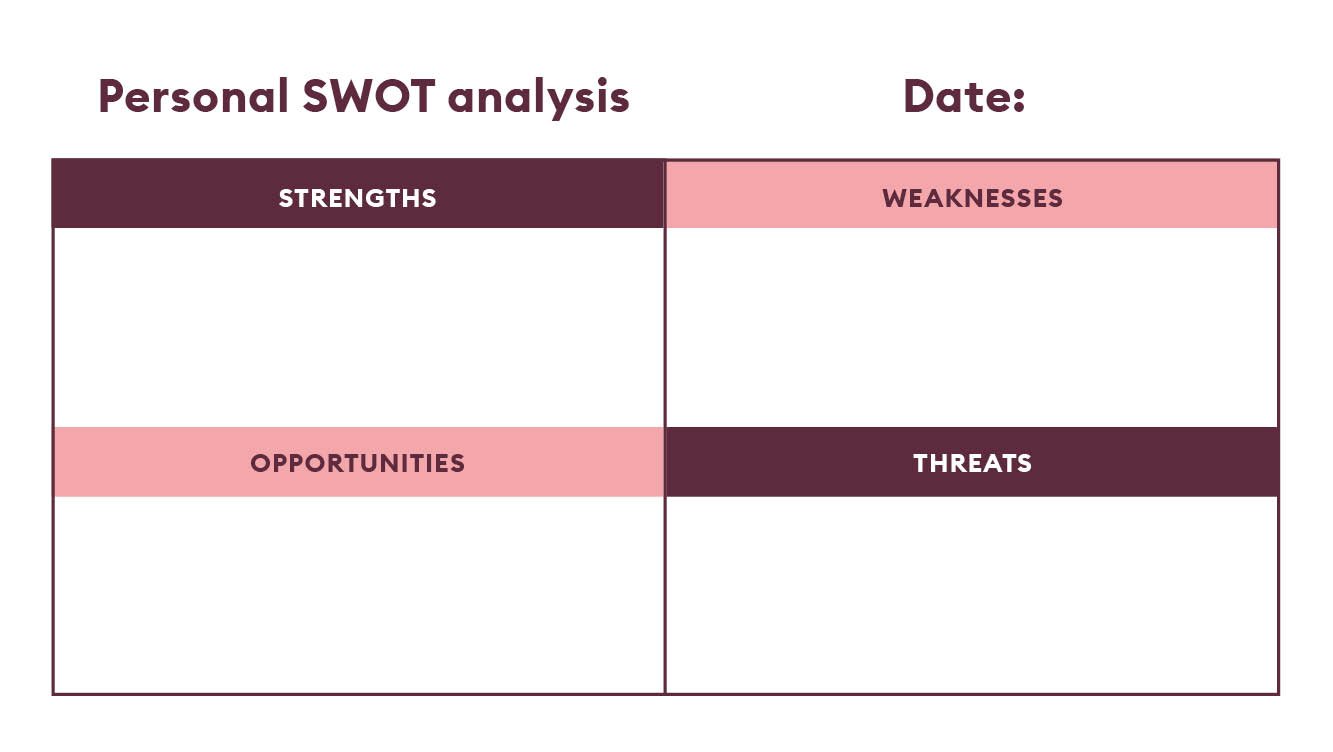 Personal SWOT analysis

Date:

| STRENGTHS | WEAKNESSES |
|---|---|
| | |
| OPPORTUNITIES | THREATS |
| | |